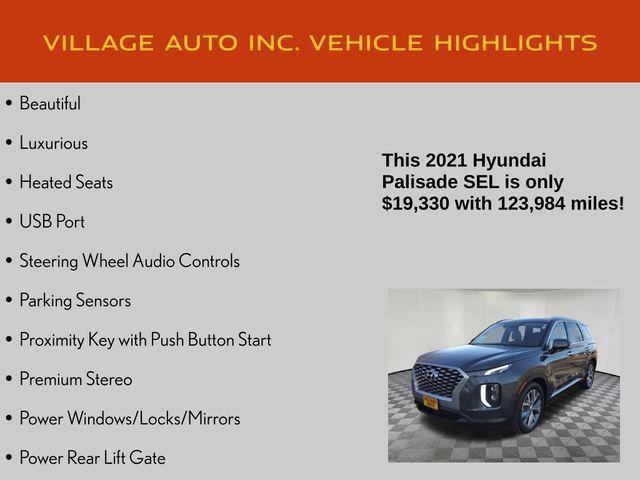 VILLAGE AUTO INC. VEHICLE HIGHLIGHTS

• Beautiful
• Luxurious
• Heated Seats
• USB Port
• Steering Wheel Audio Controls
• Parking Sensors
• Proximity Key with Push Button Start
• Premium Stereo
• Power Windows/Locks/Mirrors
• Power Rear Lift Gate

This 2021 Hyundai Palisade SEL is only $19,330 with 123,984 miles!